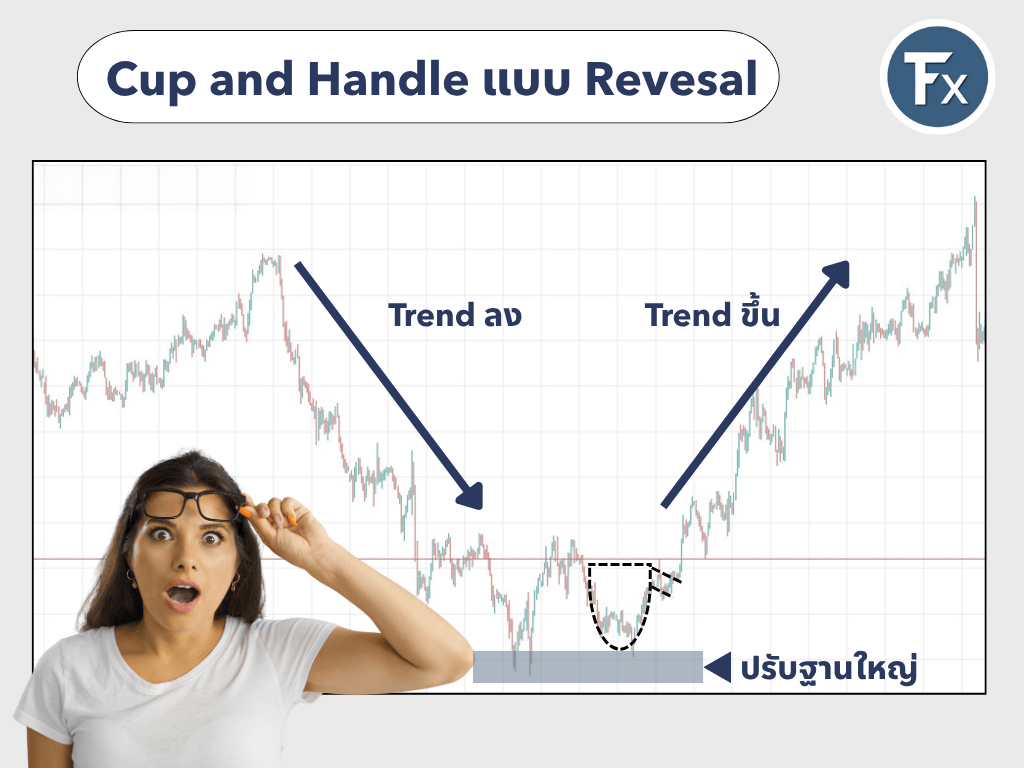 Cup and Handle แบบ Revesal

Fx

Trend ลง

Trend ขึ้น

ปรับฐานใหญ่